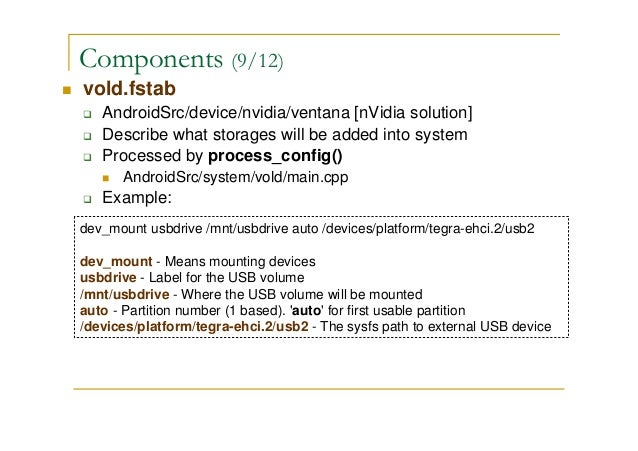 Components (9/12)

vold.fstab

AndroidSrc/device/nvidia/ventana [nVidia solution]

Describe what storages will be added into system

Processed by process_config()

AndroidSrc/system/vold/main.cpp

Example:

dev_mount usbdrive /mnt/usbdrive auto /devices/platform/tegra-ehci.2/usb2

dev_mount - Means mounting devices
usbdrive - Label for the USB volume
/mnt/usbdrive - Where the USB volume will be mounted
auto - Partition number (1 based). 'auto' for first usable partition
/devices/platform/tegra-ehci.2/usb2 - The sysfs path to external USB device